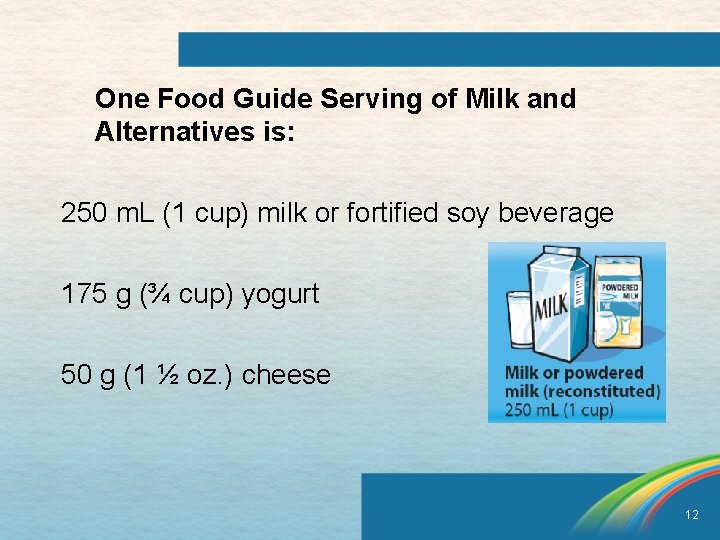 One Food Guide Serving of Milk and Alternatives is:

250 mL (1 cup) milk or fortified soy beverage

175 g (¾ cup) yogurt

50 g (1 ½ oz.) cheese

MILK

POWDERED MILK

Milk or powdered milk (reconstituted) 250 mL (1 cup)

12